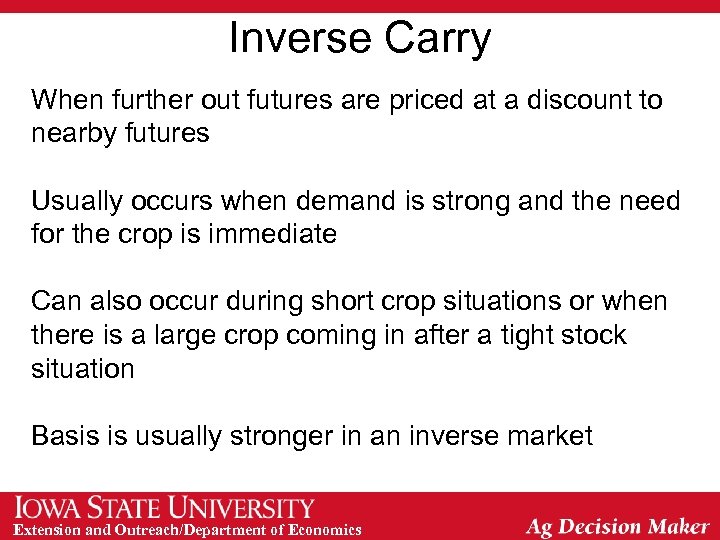 Inverse Carry

When further out futures are priced at a discount to nearby futures

Usually occurs when demand is strong and the need for the crop is immediate

Can also occur during short crop situations or when there is a large crop coming in after a tight stock situation

Basis is usually stronger in an inverse market

IOWA STATE UNIVERSITY
Extension and Outreach/Department of Economics

Ag Decision Maker